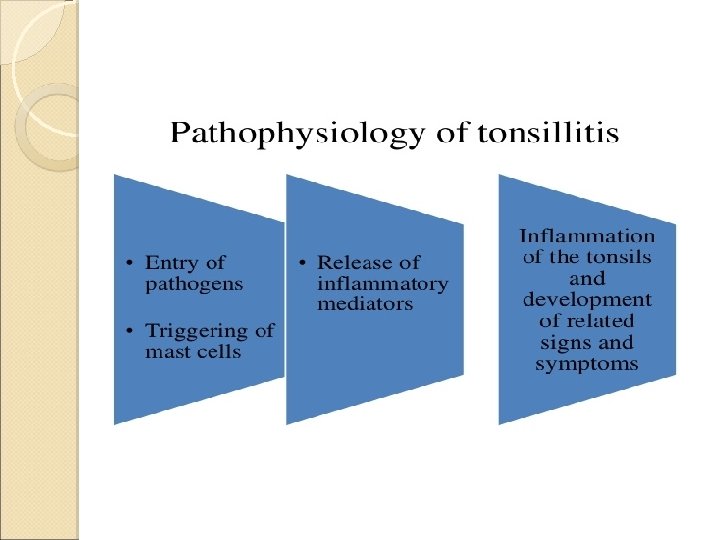 Pathophysiology of tonsillitis

• Entry of pathogens

• Triggering of mast cells

• Release of inflammatory mediators

Inflammation of the tonsils and development of related signs and symptoms